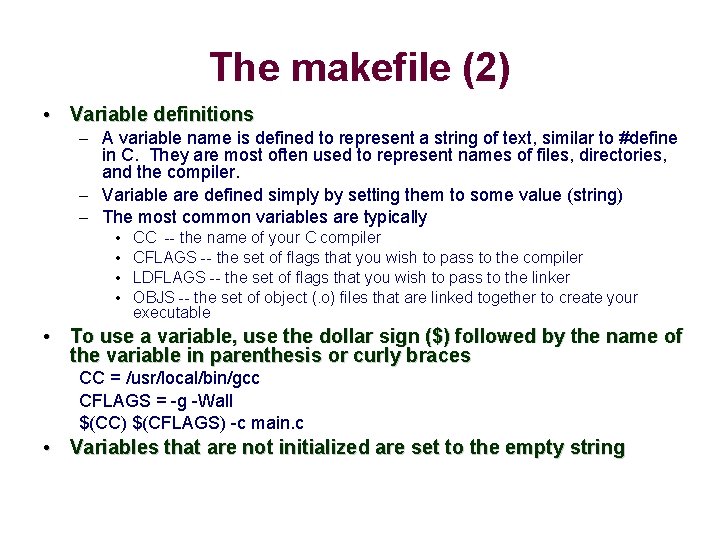 The makefile (2)

• Variable definitions
  – A variable name is defined to represent a string of text, similar to #define in C. They are most often used to represent names of files, directories, and the compiler.
  – Variable are defined simply by setting them to some value (string)
  – The most common variables are typically
    • CC -- the name of your C compiler
    • CFLAGS -- the set of flags that you wish to pass to the compiler
    • LDFLAGS -- the set of flags that you wish to pass to the linker
    • OBJS -- the set of object (.o) files that are linked together to create your executable
• To use a variable, use the dollar sign (\$) followed by the name of the variable in parenthesis or curly braces
  CC = /usr/local/bin/gcc
  CFLAGS = -g -Wall
  \$(CC) \$(CFLAGS) -c main.c
• Variables that are not initialized are set to the empty string